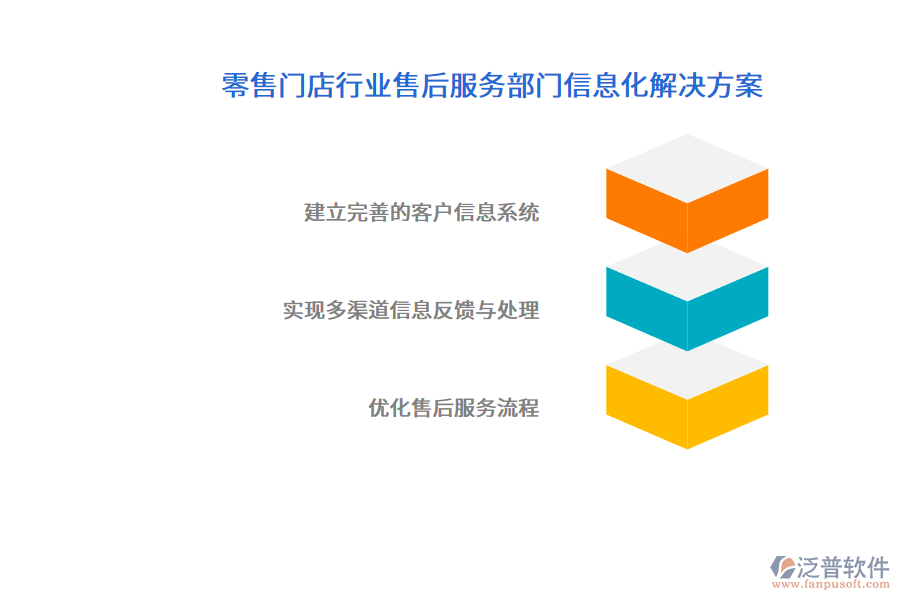 零售门店行业售后服务部门信息化解决方案

建立完善的客户信息系统

实现多渠道信息反馈与处理

优化售后服务流程

泛普软件
www.fanpusoft.com